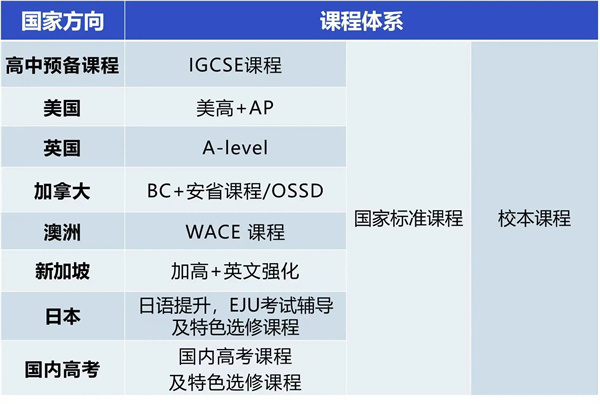 | 国家方向 | 课程体系 | | |
|---|---|---|---|
| 高中预备课程 | IGCSE课程 | 国家标准课程 | 校本课程 |
| 美国 | 美高+AP | | |
| 英国 | A-level | | |
| 加拿大 | BC+安省课程/OSSD | | |
| 澳洲 | WACE 课程 | | |
| 新加坡 | 加高+英文强化 | | |
| 日本 | 日语提升，EJU考试辅导及特色选修课程 | | |
| 国内高考 | 国内高考课程及特色选修课程 | | |